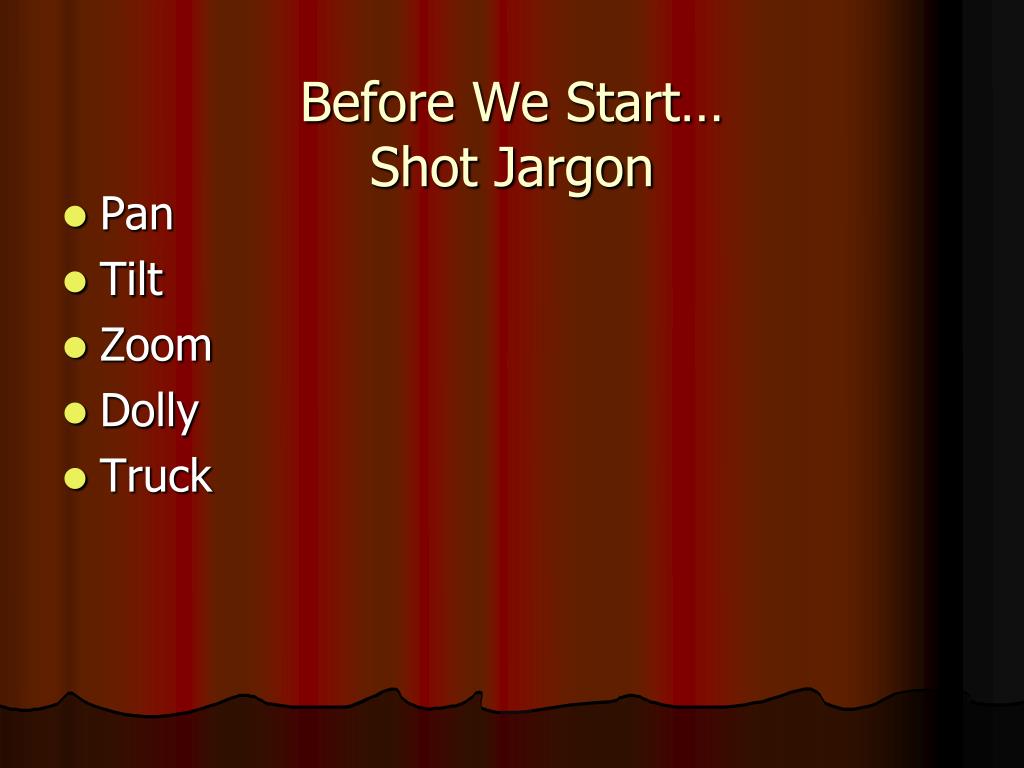 Before We Start…
Shot Jargon

- Pan
- Tilt
- Zoom
- Dolly
- Truck